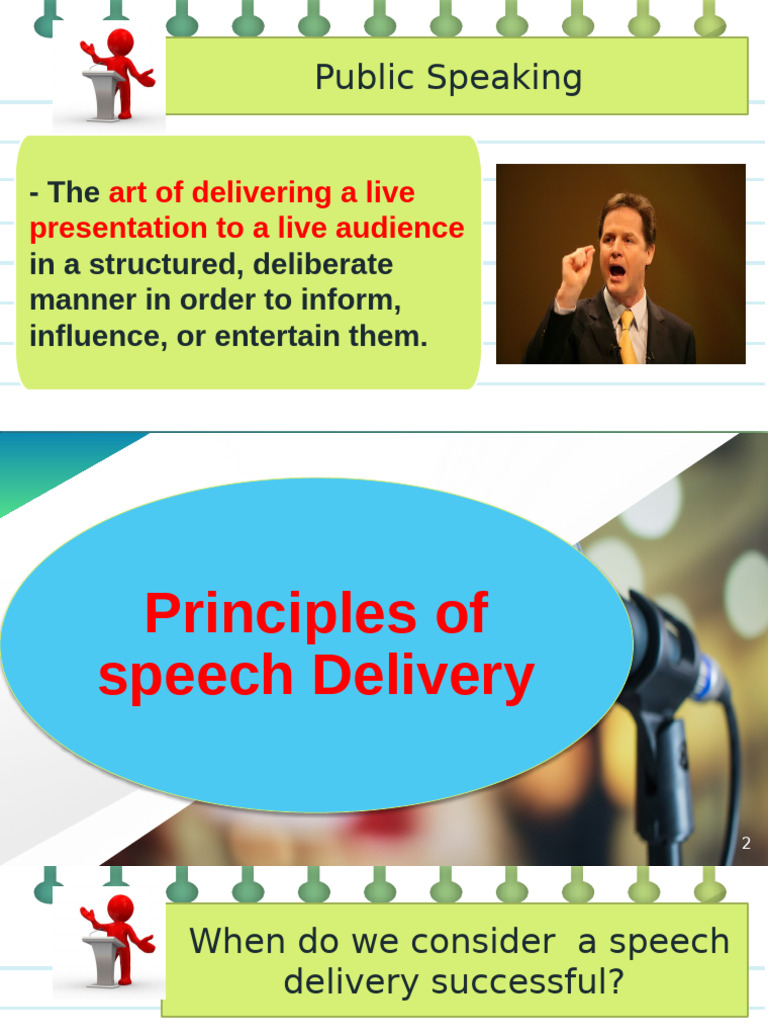 Public Speaking

- The art of delivering a live presentation to a live audience in a structured, deliberate manner in order to inform, influence, or entertain them.

Principles of speech Delivery

2

When do we consider a speech delivery successful?